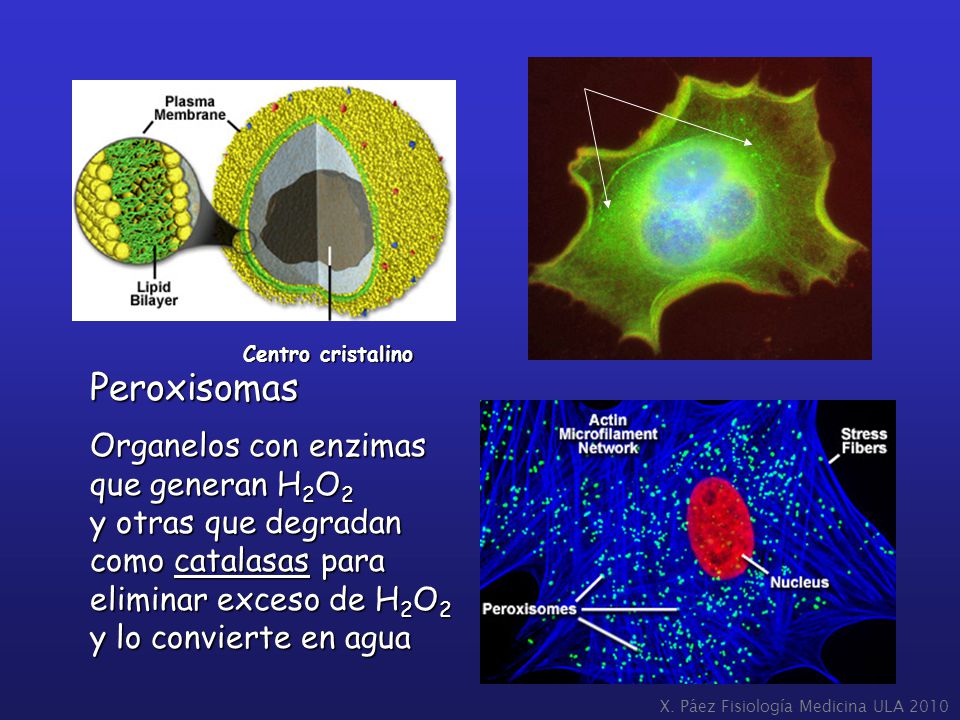 Plasma Membrane

Lipid Bilayer

Centro cristalino

Peroxisomas

Organelos con enzimas que generan $H_2O_2$ y otras que degradan como catalasas para eliminar exceso de $H_2O_2$ y lo convierte en agua

Actin Microfilament Network

Stress Fibers

Nucleus

Peroxisomes

X. Páez Fisiología Medicina ULA 2010